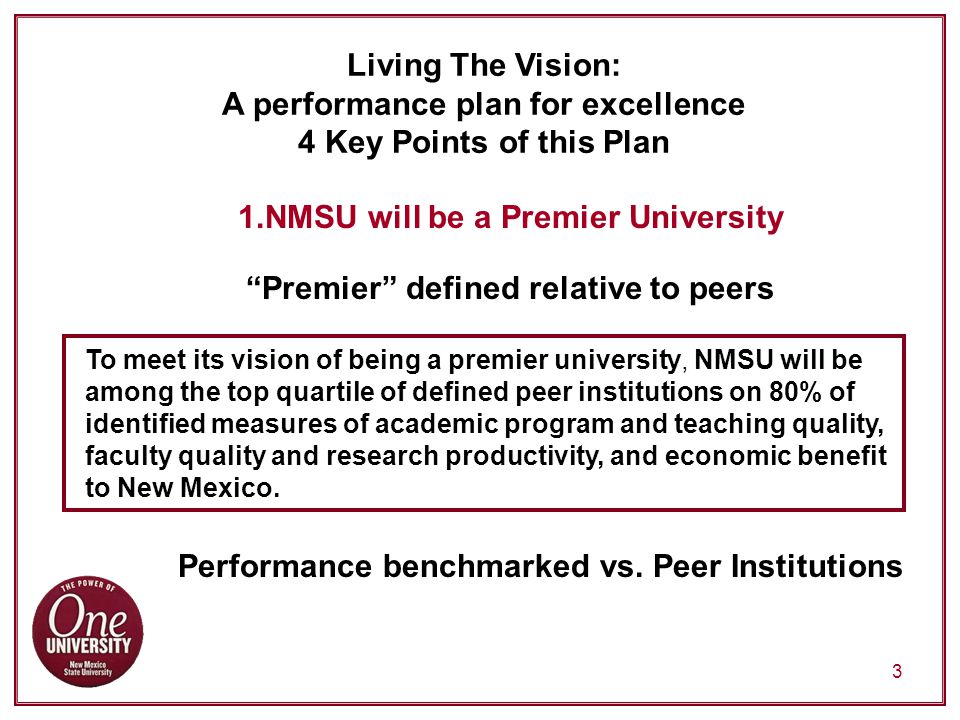 Living The Vision:
A performance plan for excellence
4 Key Points of this Plan

1.NMSU will be a Premier University

“Premier” defined relative to peers

To meet its vision of being a premier university, NMSU will be among the top quartile of defined peer institutions on 80% of identified measures of academic program and teaching quality, faculty quality and research productivity, and economic benefit to New Mexico.

Performance benchmarked vs. Peer Institutions

THE POWER OF
One
UNIVERSITY
New Mexico
State University

3